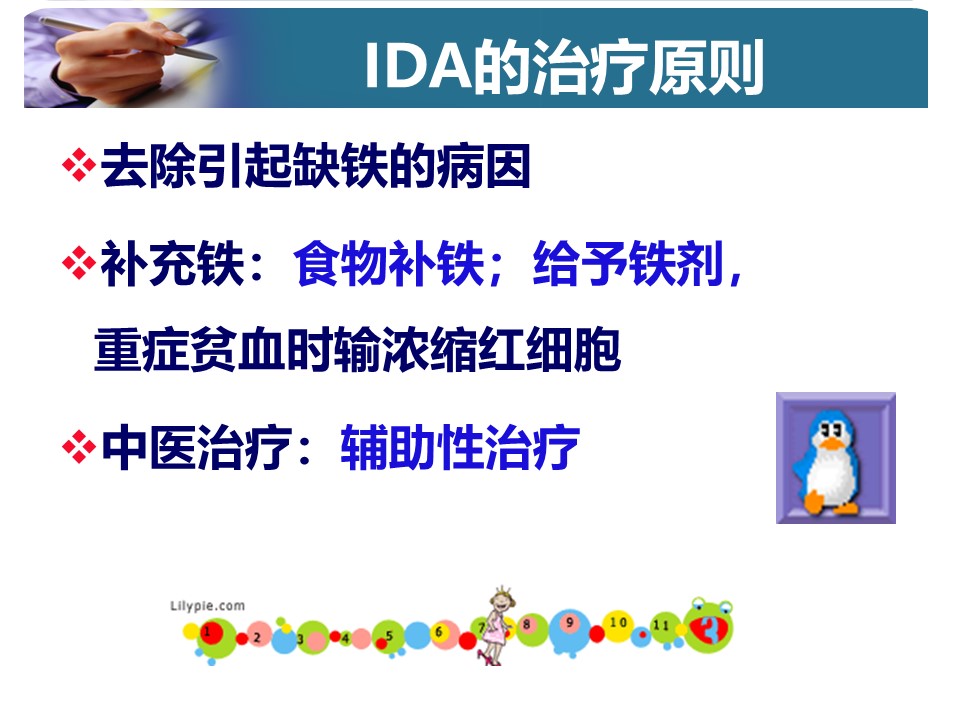 IDA的治疗原则

❖去除引起缺铁的病因

❖补充铁：食物补铁；给予铁剂，重症贫血时输浓缩红细胞

❖中医治疗：辅助性治疗

Lilypie.com

1 2 3 4 5 6 7 8 9 10 11